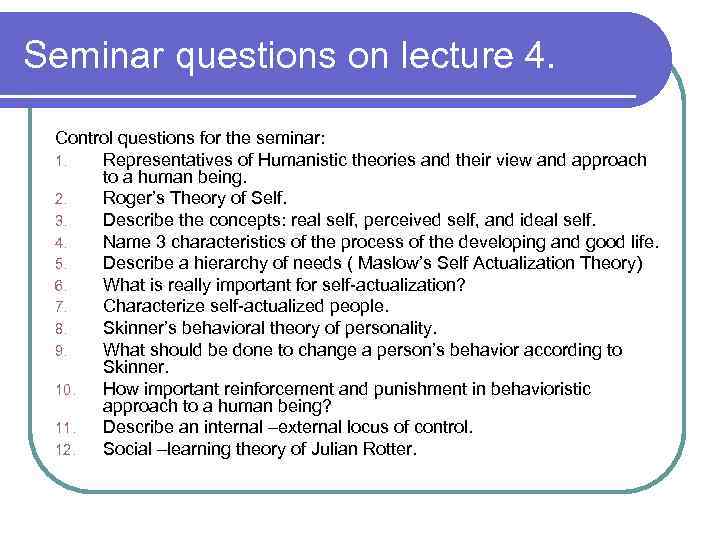 Seminar questions on lecture 4.

Control questions for the seminar:

1. Representatives of Humanistic theories and their view and approach to a human being.
2. Roger's Theory of Self.
3. Describe the concepts: real self, perceived self, and ideal self.
4. Name 3 characteristics of the process of the developing and good life.
5. Describe a hierarchy of needs ( Maslow's Self Actualization Theory)
6. What is really important for self-actualization?
7. Characterize self-actualized people.
8. Skinner's behavioral theory of personality.
9. What should be done to change a person's behavior according to Skinner.
10. How important reinforcement and punishment in behavioristic approach to a human being?
11. Describe an internal –external locus of control.
12. Social –learning theory of Julian Rotter.